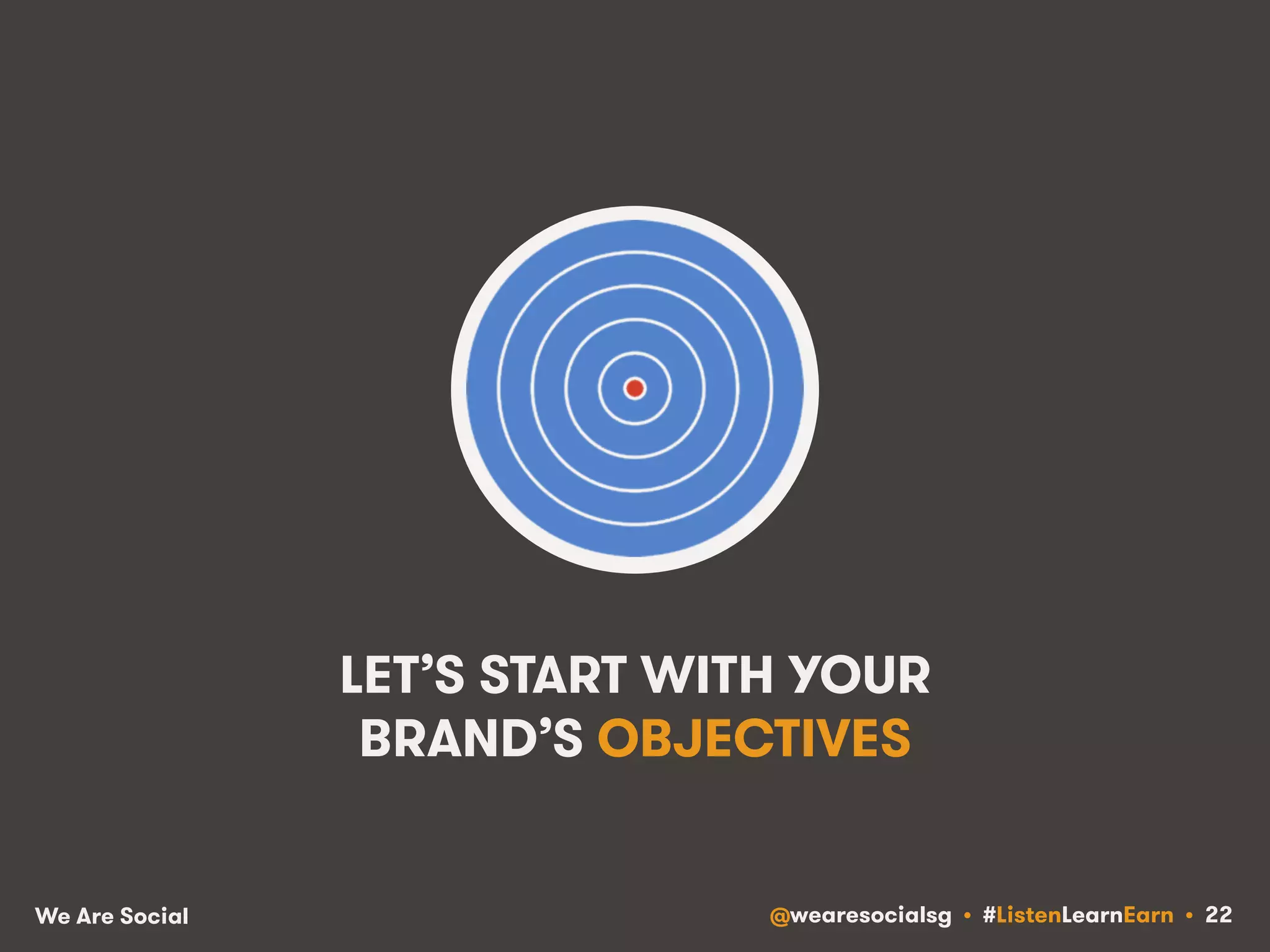 LET'S START WITH YOUR BRAND'S OBJECTIVES

We Are Social

@wearesocialsg • #ListenLearnEarn • 22